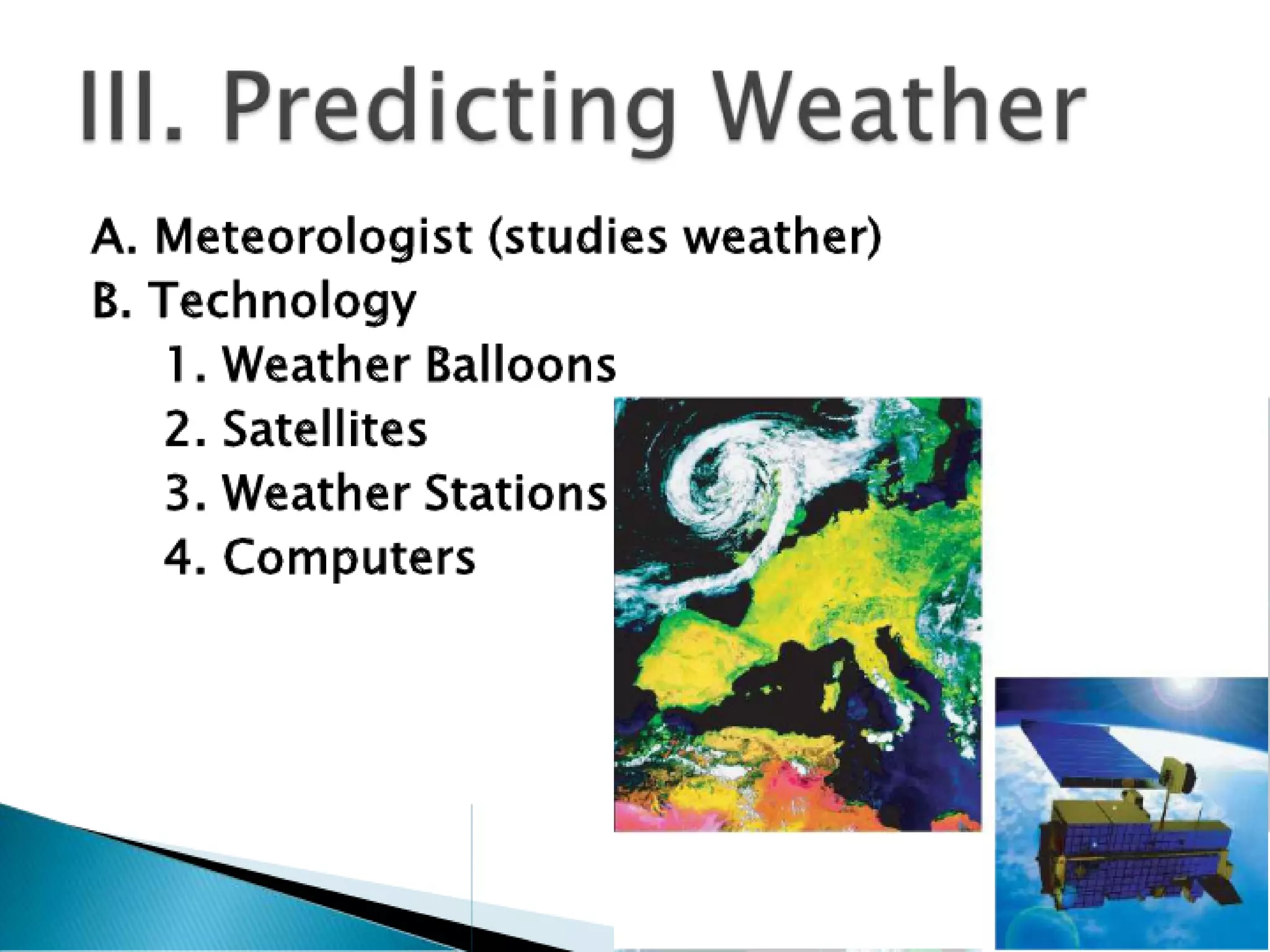 III. Predicting Weather

A. Meteorologist (studies weather)
B. Technology
1. Weather Balloons
2. Satellites
3. Weather Stations
4. Computers